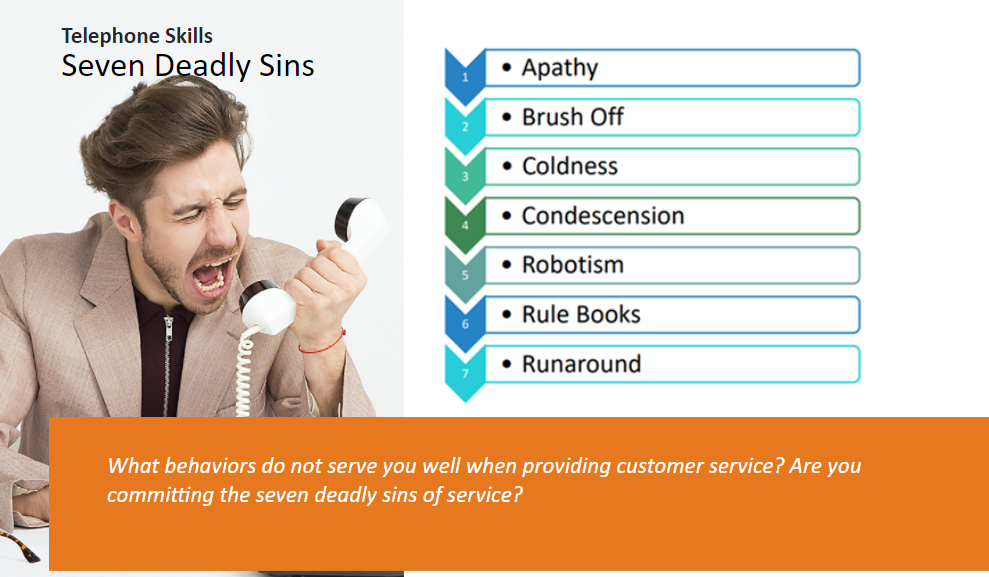 Telephone Skills
Seven Deadly Sins

1 • Apathy
2 • Brush Off
3 • Coldness
4 • Condescension
5 • Robotism
6 • Rule Books
7 • Runaround

What behaviors do not serve you well when providing customer service? Are you committing the seven deadly sins of service?